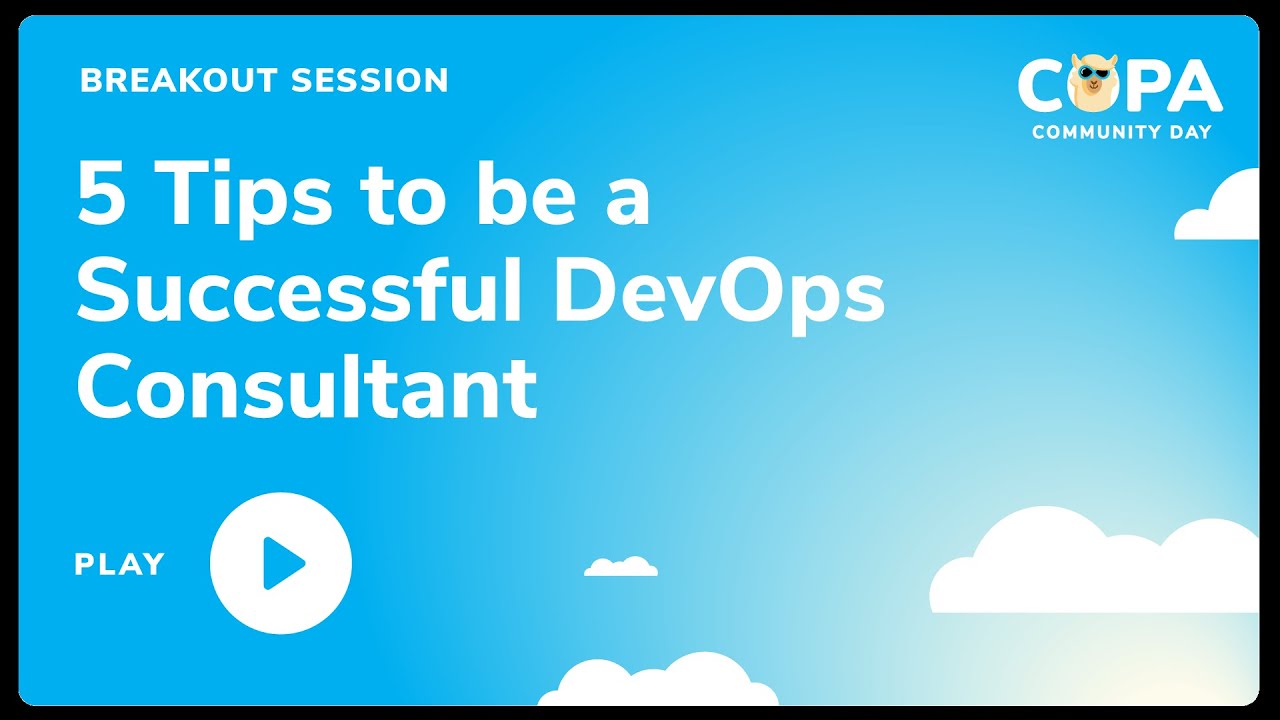 BREAKOUT SESSION

COPA
COMMUNITY DAY

5 Tips to be a Successful DevOps Consultant

PLAY